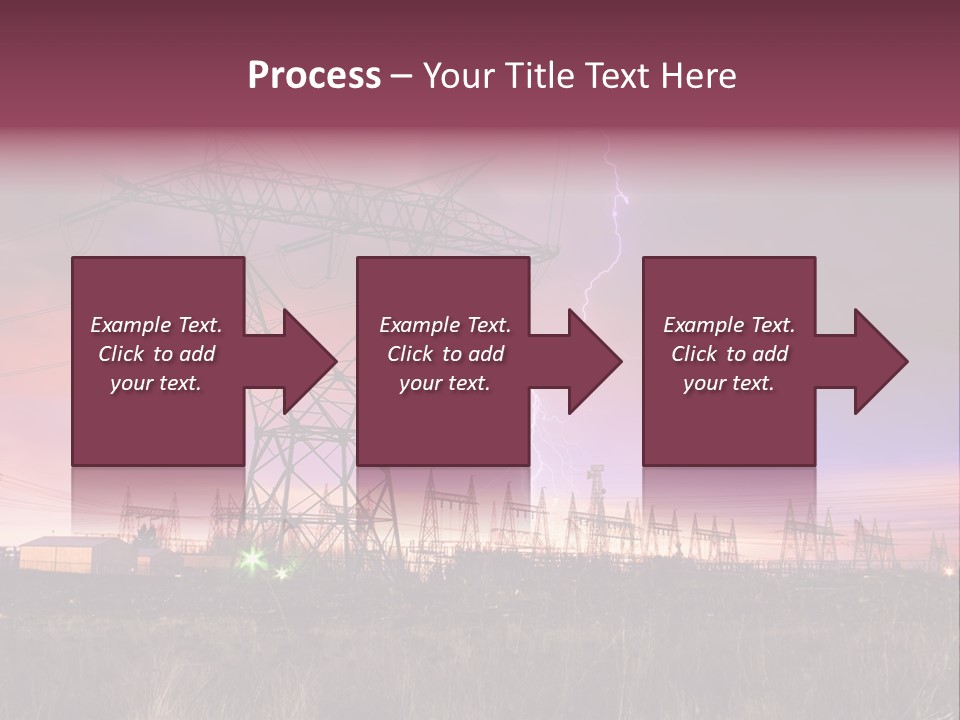 Process – Your Title Text Here

Example Text. Click to add your text.

Example Text. Click to add your text.

Example Text. Click to add your text.